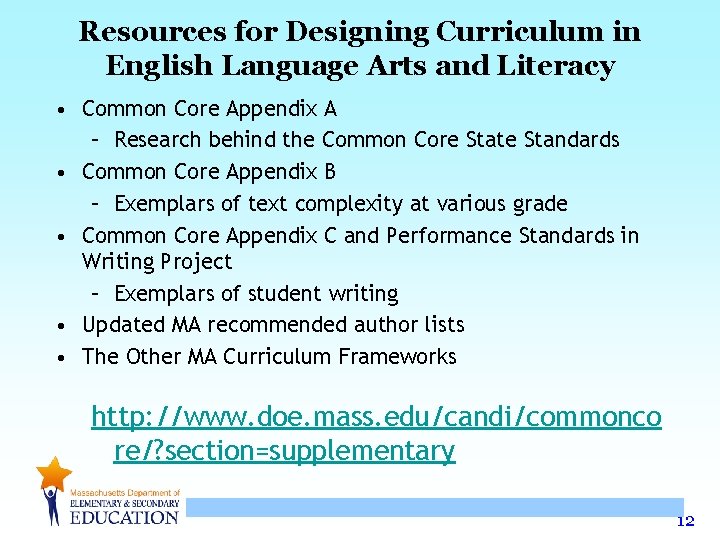 Resources for Designing Curriculum in English Language Arts and Literacy

• Common Core Appendix A
– Research behind the Common Core State Standards
• Common Core Appendix B
– Exemplars of text complexity at various grade
• Common Core Appendix C and Performance Standards in Writing Project
– Exemplars of student writing
• Updated MA recommended author lists
• The Other MA Curriculum Frameworks

http://www.doe.mass.edu/candi/commoncore/?section=supplementary

Massachusetts Department of ELEMENTARY & SECONDARY EDUCATION

12